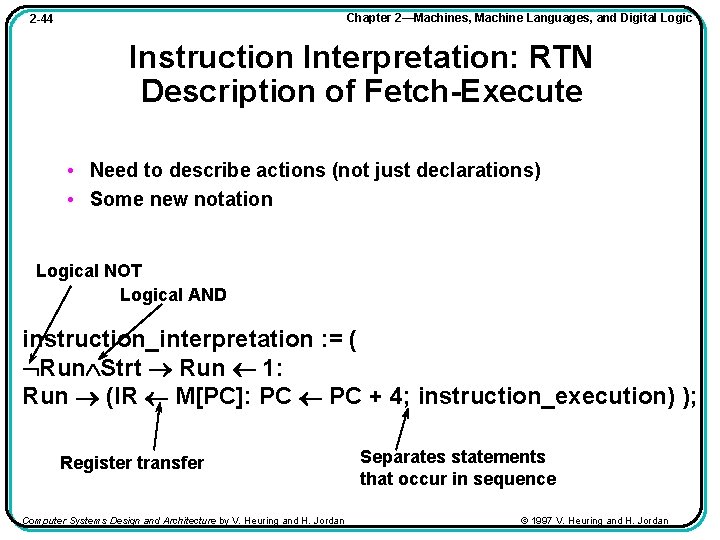 2-44

Chapter 2—Machines, Machine Languages, and Digital Logic

Instruction Interpretation: RTN Description of Fetch-Execute

• Need to describe actions (not just declarations)
• Some new notation

Logical NOT

Logical AND

instruction_interpretation := (
$\neg$Run$\wedge$Strt $\rightarrow$ Run $\leftarrow$ 1:
Run $\rightarrow$ (IR $\leftarrow$ M[PC]: PC $\leftarrow$ PC + 4; instruction_execution) );

Register transfer

Separates statements that occur in sequence

Computer Systems Design and Architecture by V. Heuring and H. Jordan

© 1997 V. Heuring and H. Jordan